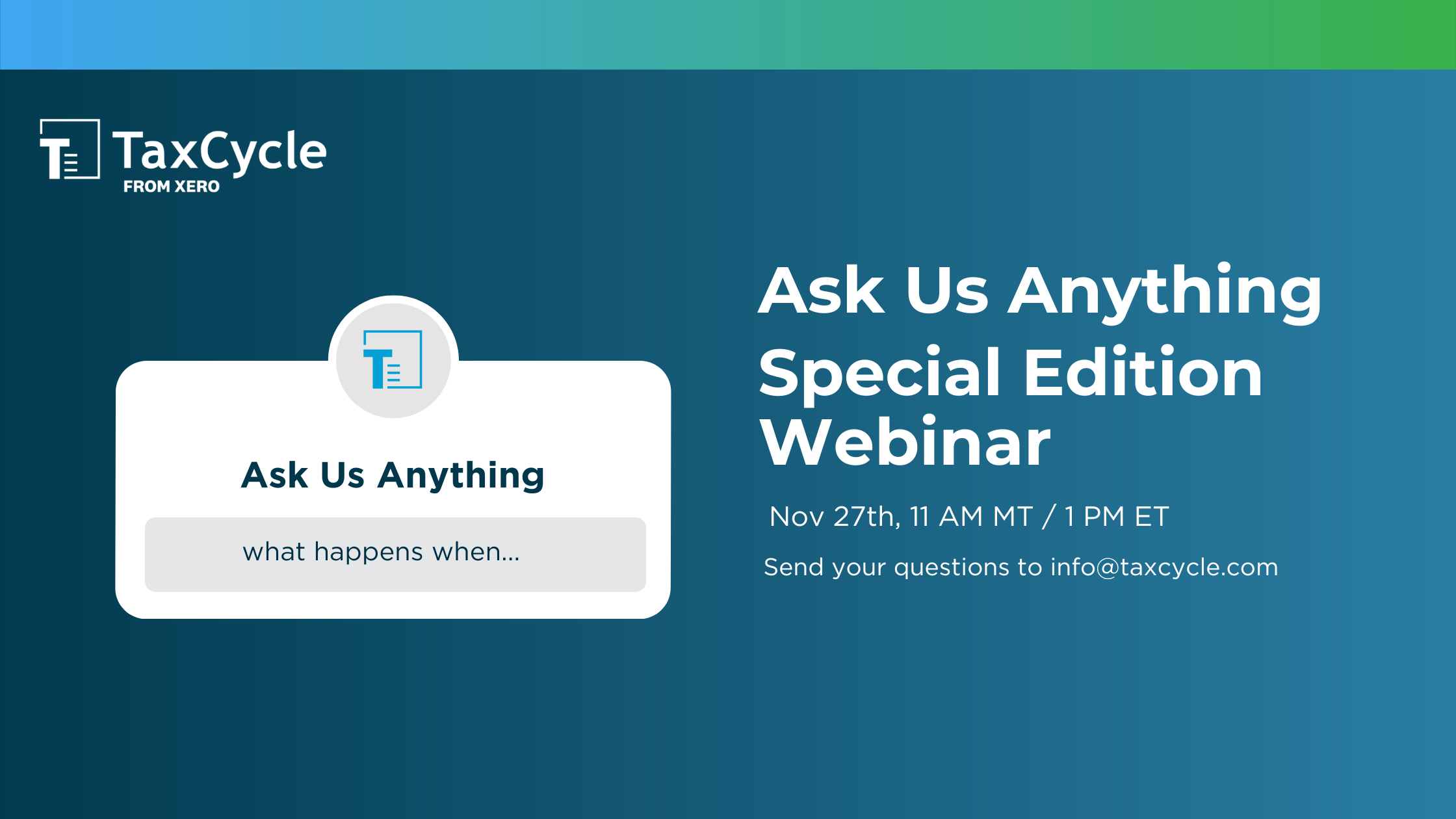 TaxCycle
FROM XERO

Ask Us Anything

what happens when...

Ask Us Anything Special Edition Webinar

Nov 27th, 11 AM MT / 1 PM ET

Send your questions to info@taxcycle.com